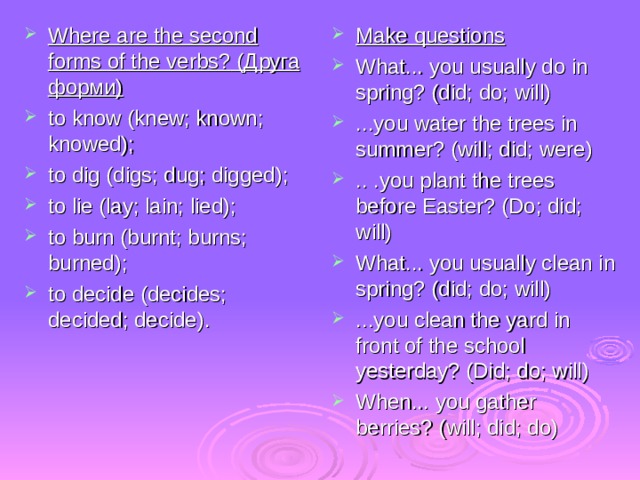 Where are the second forms of the verbs? (Друга форми)

to know (knew; known; knowed);

to dig (digs; dug; digged);

to lie (lay; lain; lied);

to burn (burnt; burns; burned);

to decide (decides; decided; decide).

Make questions

What... you usually do in spring? (did; do; will)

...you water the trees in summer? (will; did; were)

.. .you plant the trees before Easter? (Do; did; will)

What... you usually clean in spring? (did; do; will)

...you clean the yard in front of the school yesterday? (Did; do; will)

When... you gather berries? (will; did; do)